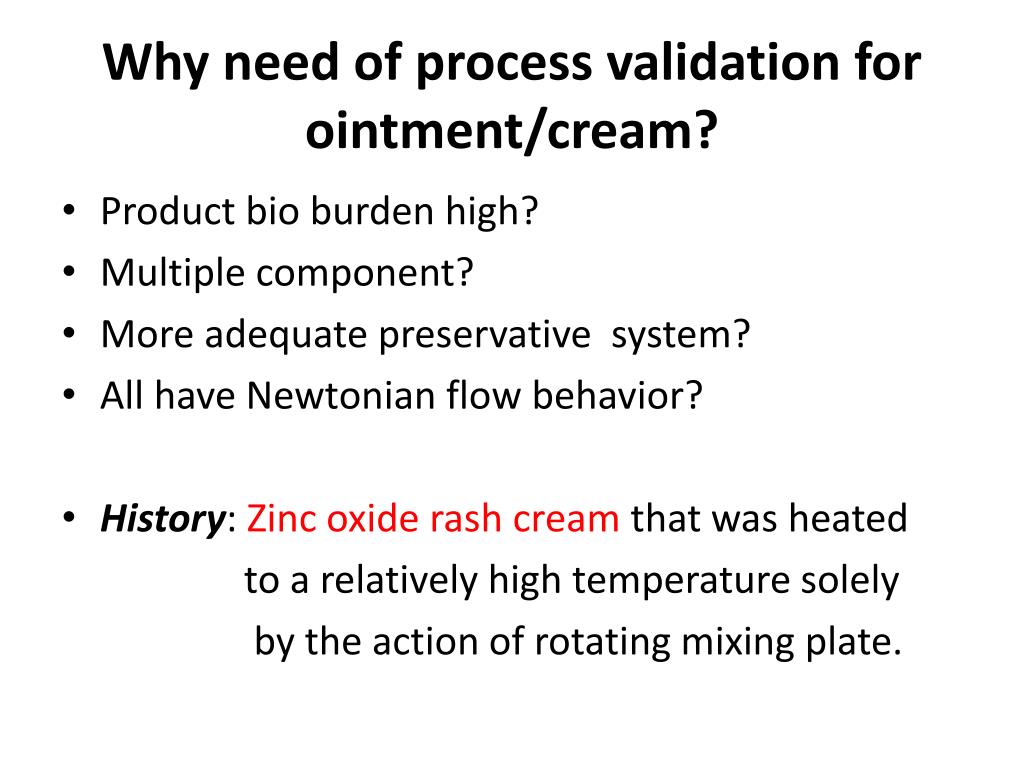 Why need of process validation for ointment/cream?

• Product bio burden high?
• Multiple component?
• More adequate preservative system?
• All have Newtonian flow behavior?

• History: Zinc oxide rash cream that was heated to a relatively high temperature solely by the action of rotating mixing plate.